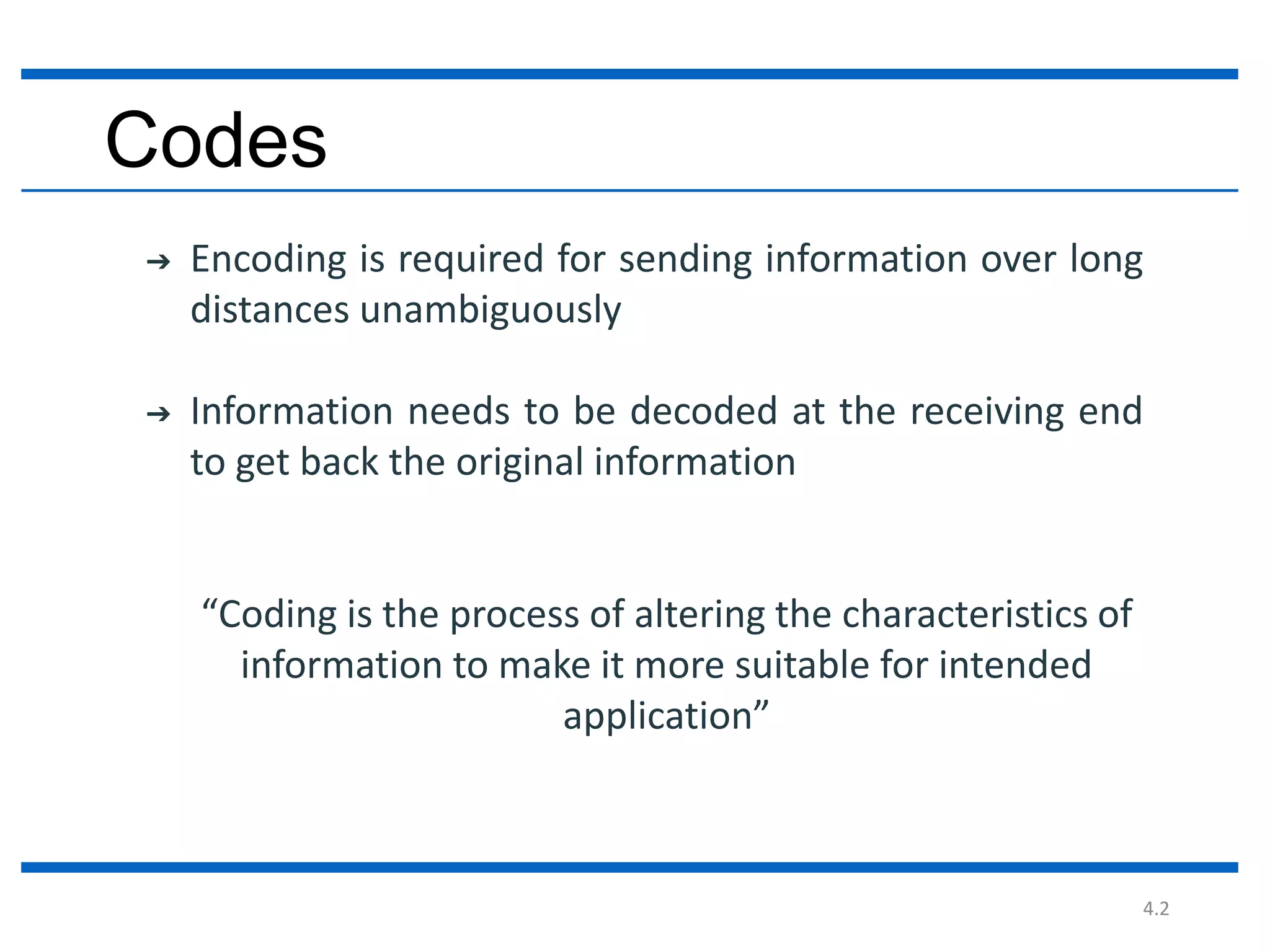 Codes

➔ Encoding is required for sending information over long distances unambiguously

➔ Information needs to be decoded at the receiving end to get back the original information

“Coding is the process of altering the characteristics of information to make it more suitable for intended application”

4.2